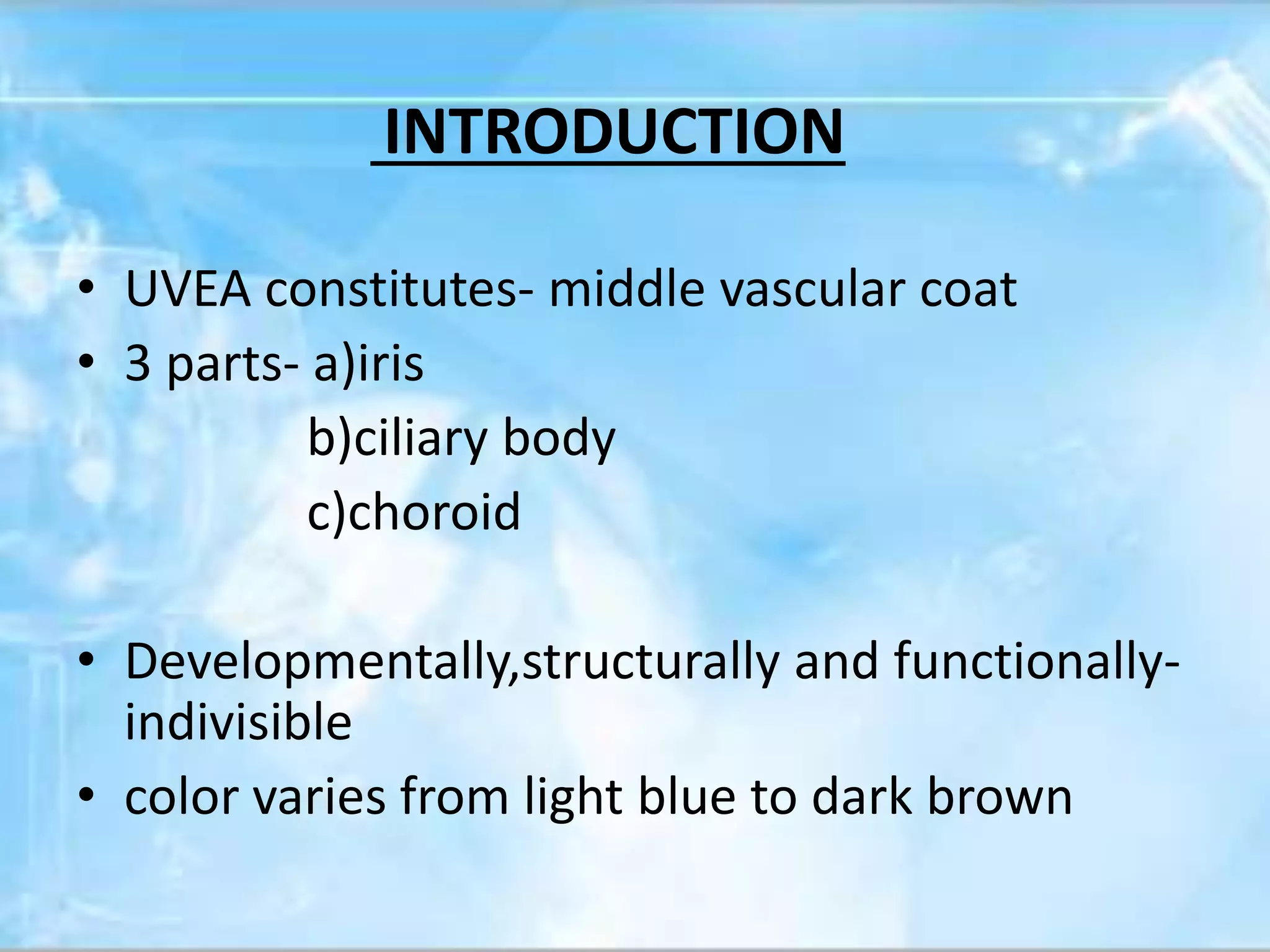 INTRODUCTION

• UVEA constitutes- middle vascular coat
• 3 parts- a)iris
b)ciliary body
c)choroid

• Developmentally,structurally and functionally- indivisible
• color varies from light blue to dark brown